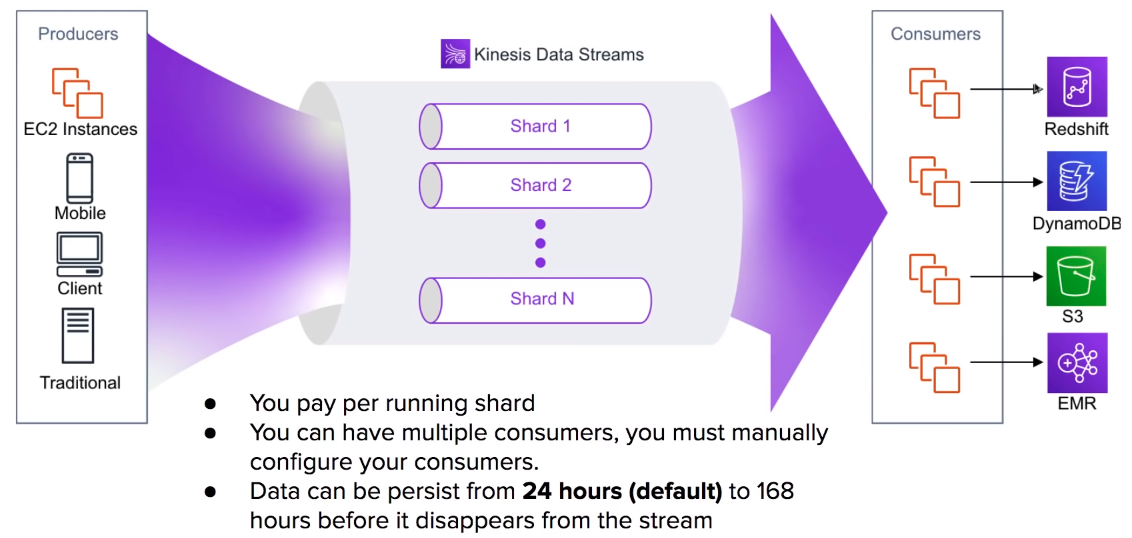 Producers

EC2 Instances

Mobile

Client

Traditional

Kinesis Data Streams

Shard 1

Shard 2

Shard N

Consumers

Redshift

DynamoDB

S3

EMR

- You pay per running shard
- You can have multiple consumers, you must manually configure your consumers.
- Data can be persist from **24 hours (default)** to 168 hours before it disappears from the stream